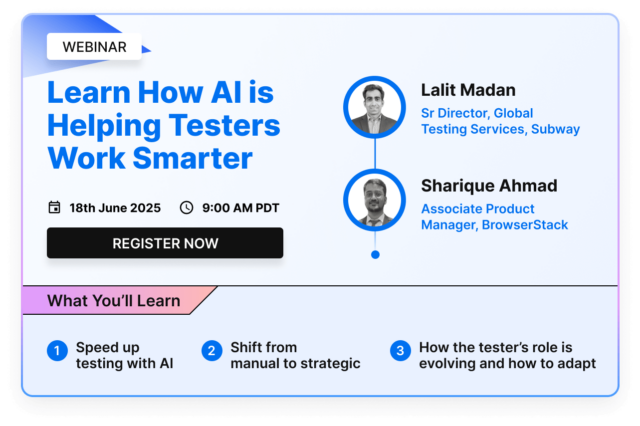 WEBINAR

Learn How AI is Helping Testers Work Smarter

18th June 2025 9:00 AM PDT

REGISTER NOW

Lalit Madan
Sr Director, Global Testing Services, Subway

Sharique Ahmad
Associate Product Manager, BrowserStack

What You'll Learn

1 Speed up testing with AI

2 Shift from manual to strategic

3 How the tester's role is evolving and how to adapt